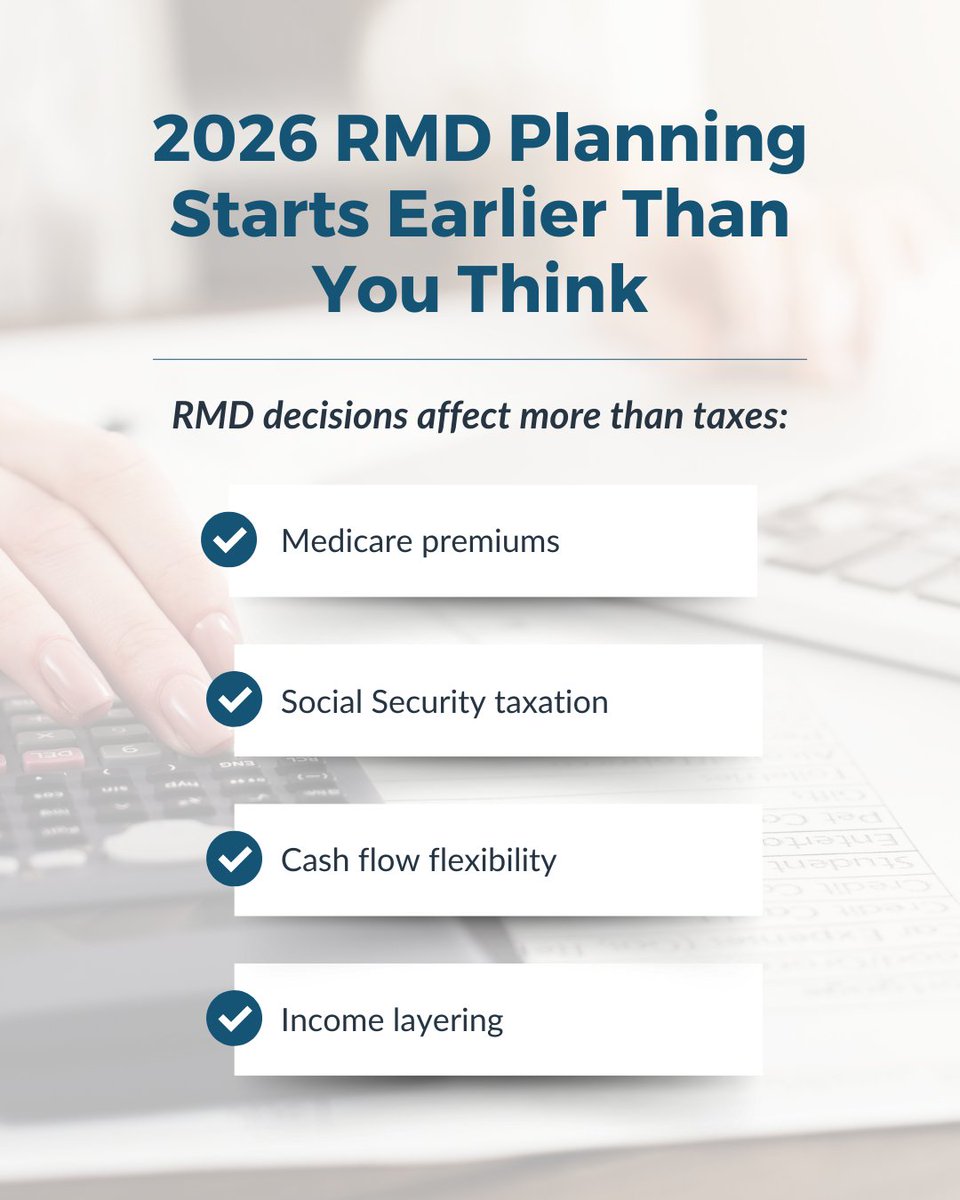 2026 RMD Planning Starts Earlier Than You Think

RMD decisions affect more than taxes:

Medicare premiums

Social Security taxation

Cash flow flexibility

Income layering